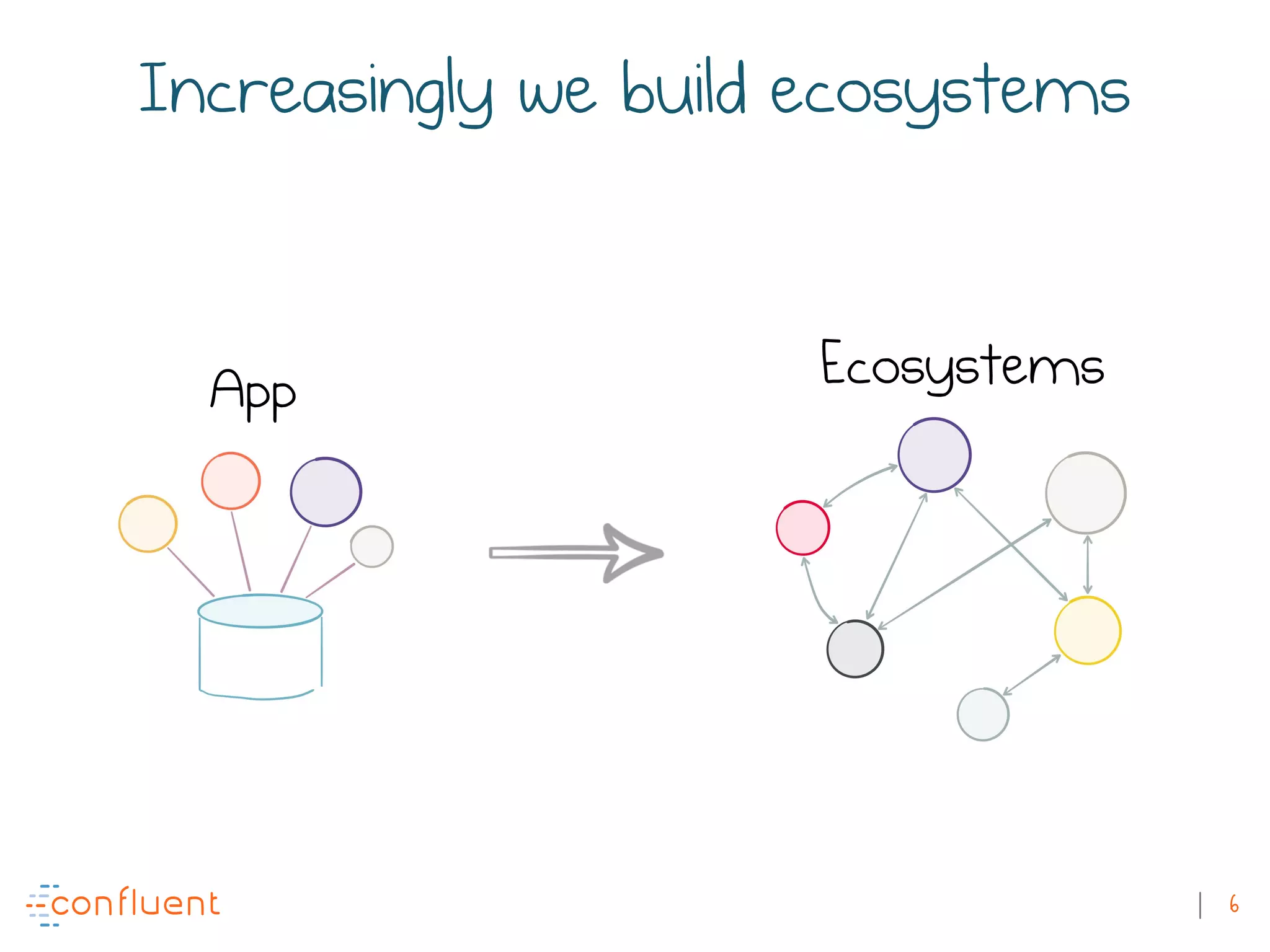 Increasingly we build ecosystems

App

Ecosystems

confluent

| 6